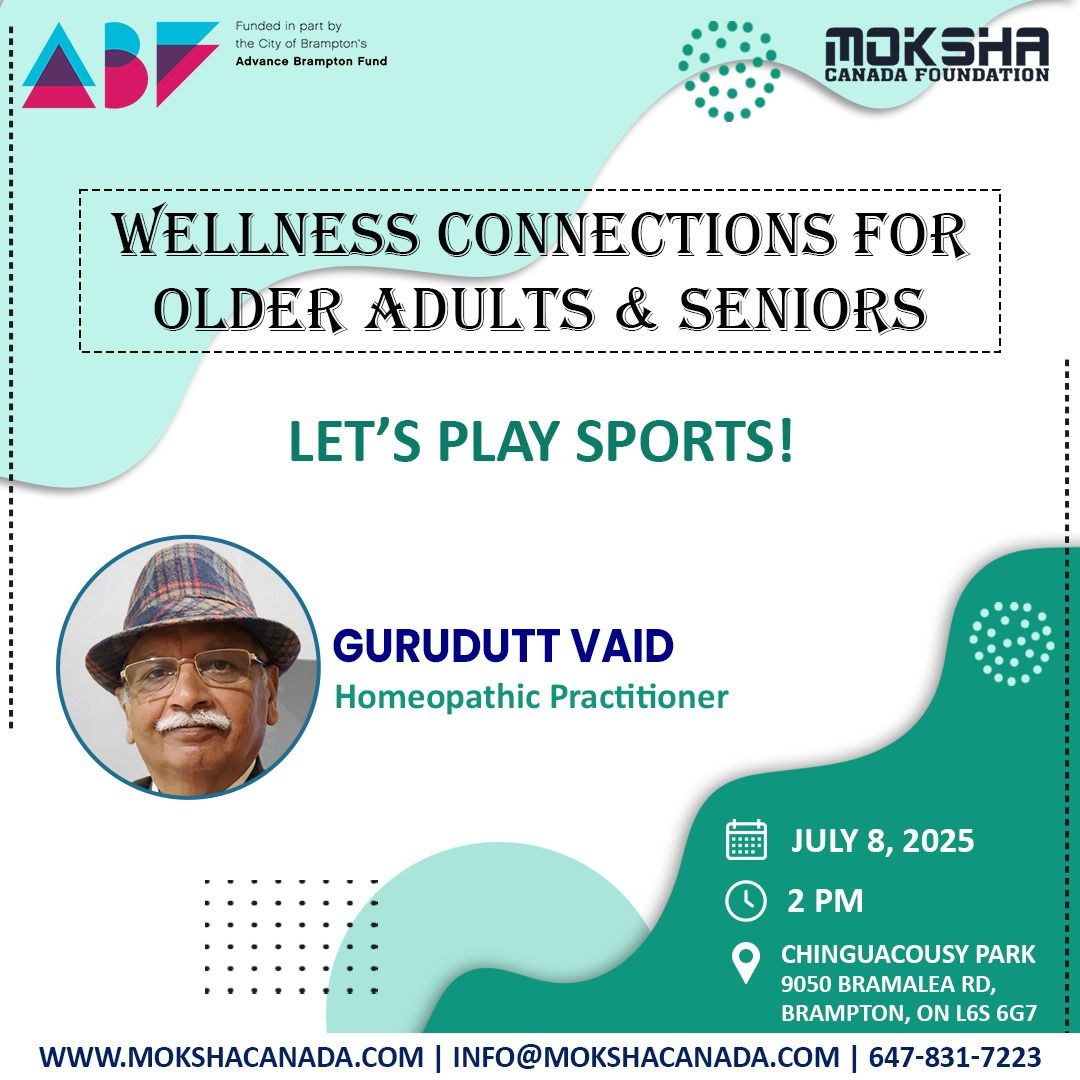 ABF
Funded in part by the City of Brampton's Advance Brampton Fund

MOKSHA
CANADA FOUNDATION

WELLNESS CONNECTIONS FOR OLDER ADULTS & SENIORS

LET'S PLAY SPORTS!

GURUDUTT VAID
Homeopathic Practitioner

JULY 8, 2025

2 PM

CHINGUACOUSY PARK
9050 BRAMALEA RD,
BRAMPTON, ON L6S 6G7

WWW.MOKSHACANADA.COM | INFO@MOKSHACANADA.COM | 647-831-7223